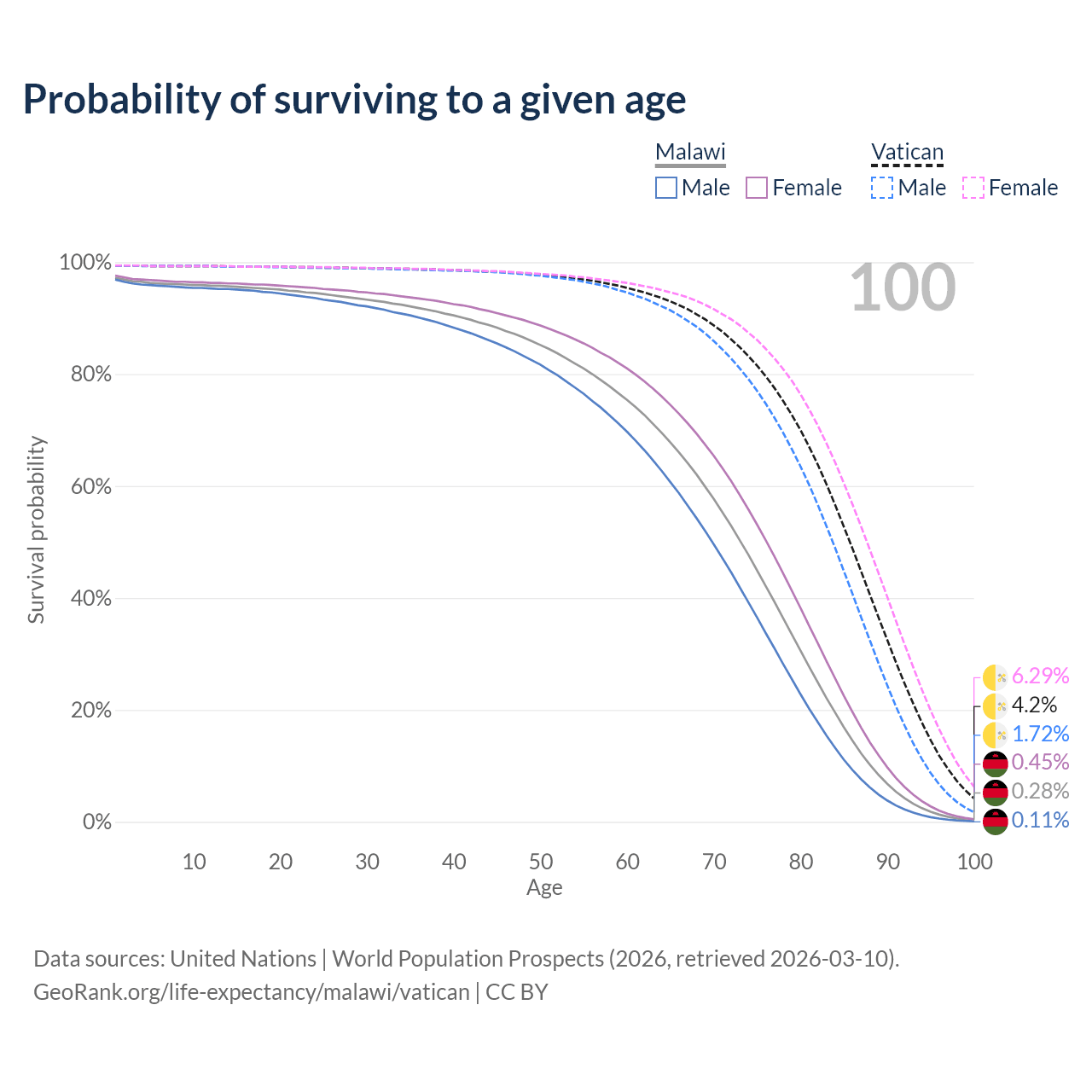 Probability of surviving to a given age

Malawi
Male Female

Vatican
Male Female

100

100%
80%
60%
40%
20%
0%

Survival probability

6.29%
4.2%
1.72%
0.45%
0.28%
0.11%

10 20 30 40 50 60 70 80 90 100
Age

Data sources: United Nations | World Population Prospects (2026, retrieved 2026-03-10).
GeoRank.org/life-expectancy/malawi/vatican | CC BY